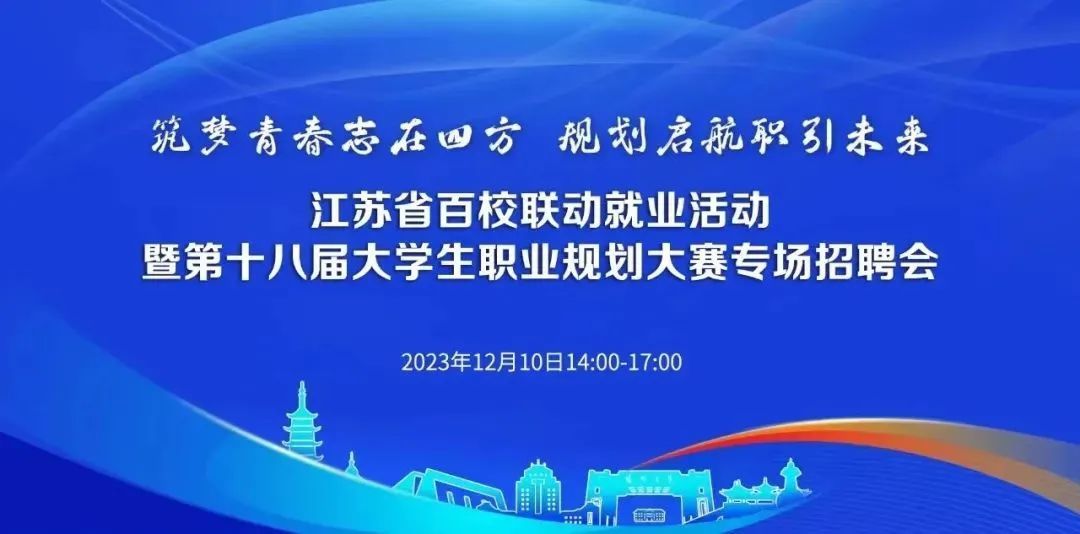 筑梦青春志在四方 规划启航职引未来

江苏省百校联动就业活动
暨第十八届大学生职业规划大赛专场招聘会

2023年12月10日14:00-17:00